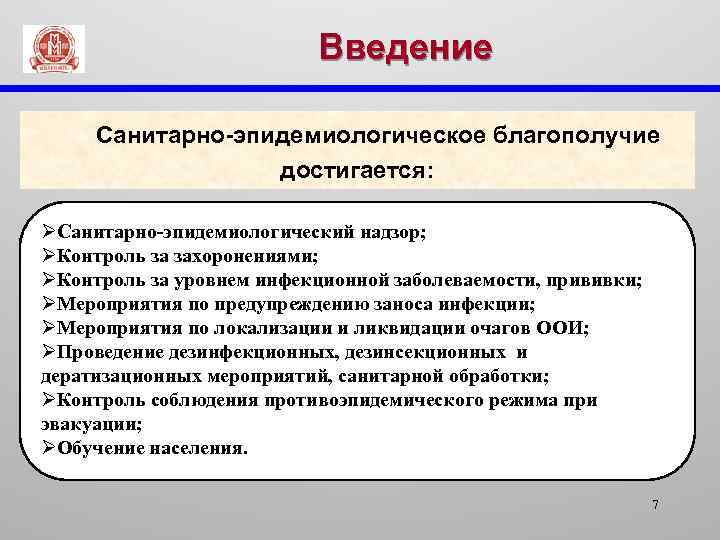 Введение

Санитарно-эпидемиологическое благополучие достигается:

➢Санитарно-эпидемиологический надзор;
➢Контроль за захоронениями;
➢Контроль за уровнем инфекционной заболеваемости, прививки;
➢Мероприятия по предупреждению заноса инфекции;
➢Мероприятия по локализации и ликвидации очагов ООИ;
➢Проведение дезинфекционных, дезинсекционных и дератизационных мероприятий, санитарной обработки;
➢Контроль соблюдения противоэпидемического режима при эвакуации;
➢Обучение населения.

7